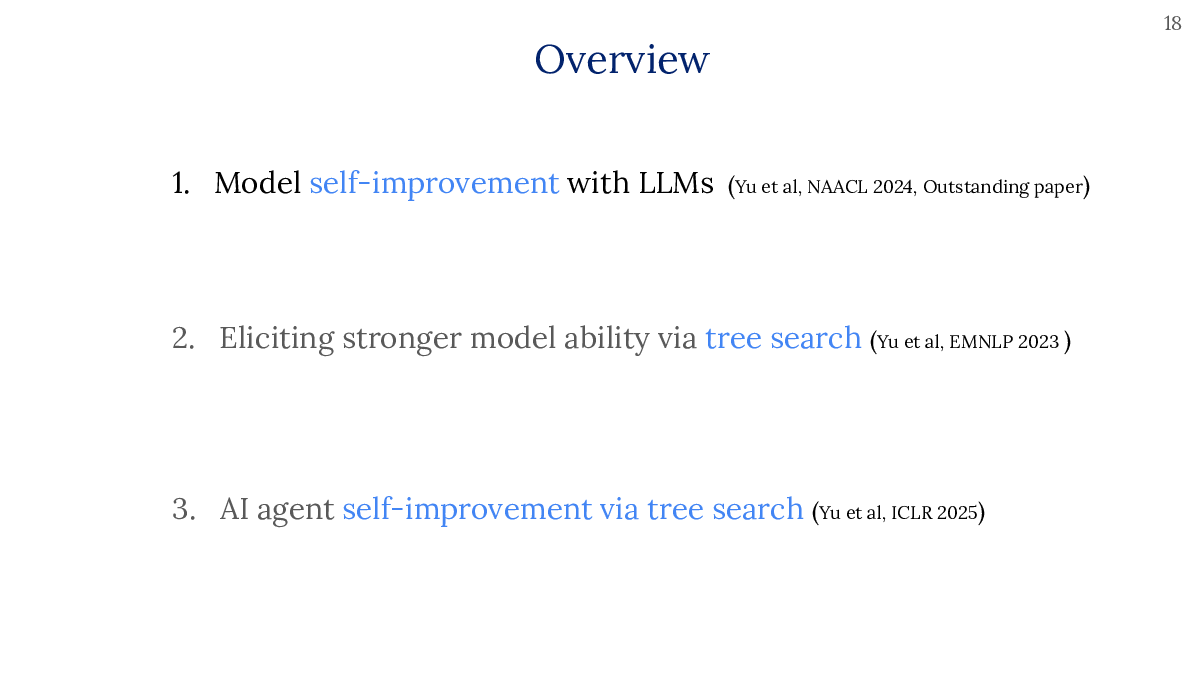 18

Overview

1. Model self-improvement with LLMs (Yu et al, NAACL 2024, Outstanding paper)

2. Eliciting stronger model ability via tree search (Yu et al, EMNLP 2023 )

3. AI agent self-improvement via tree search (Yu et al, ICLR 2025)